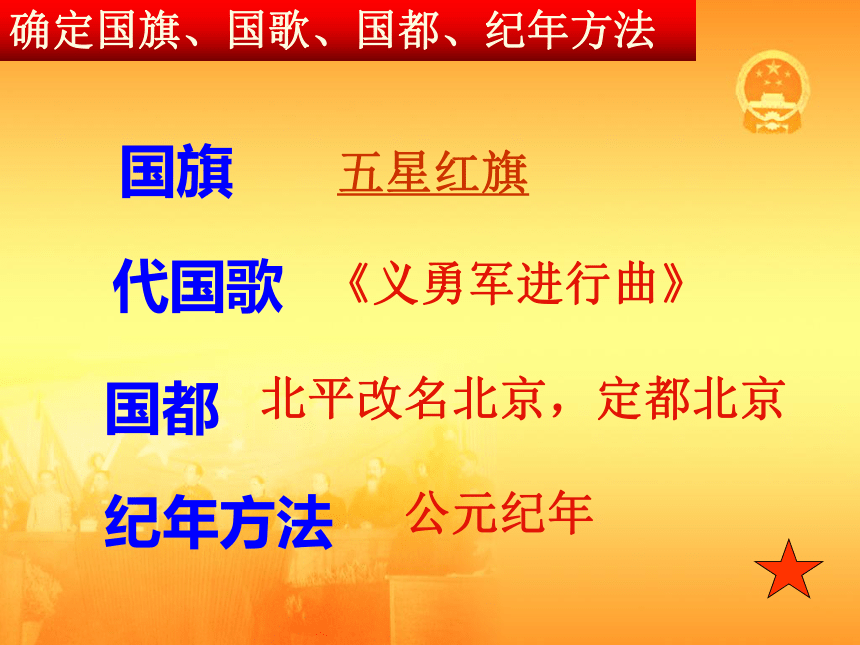 确定国旗、国歌、国都、纪年方法

国旗 五星红旗

代国歌 《义勇军进行曲》

国都 北平改名北京，定都北京

纪年方法 公元纪年